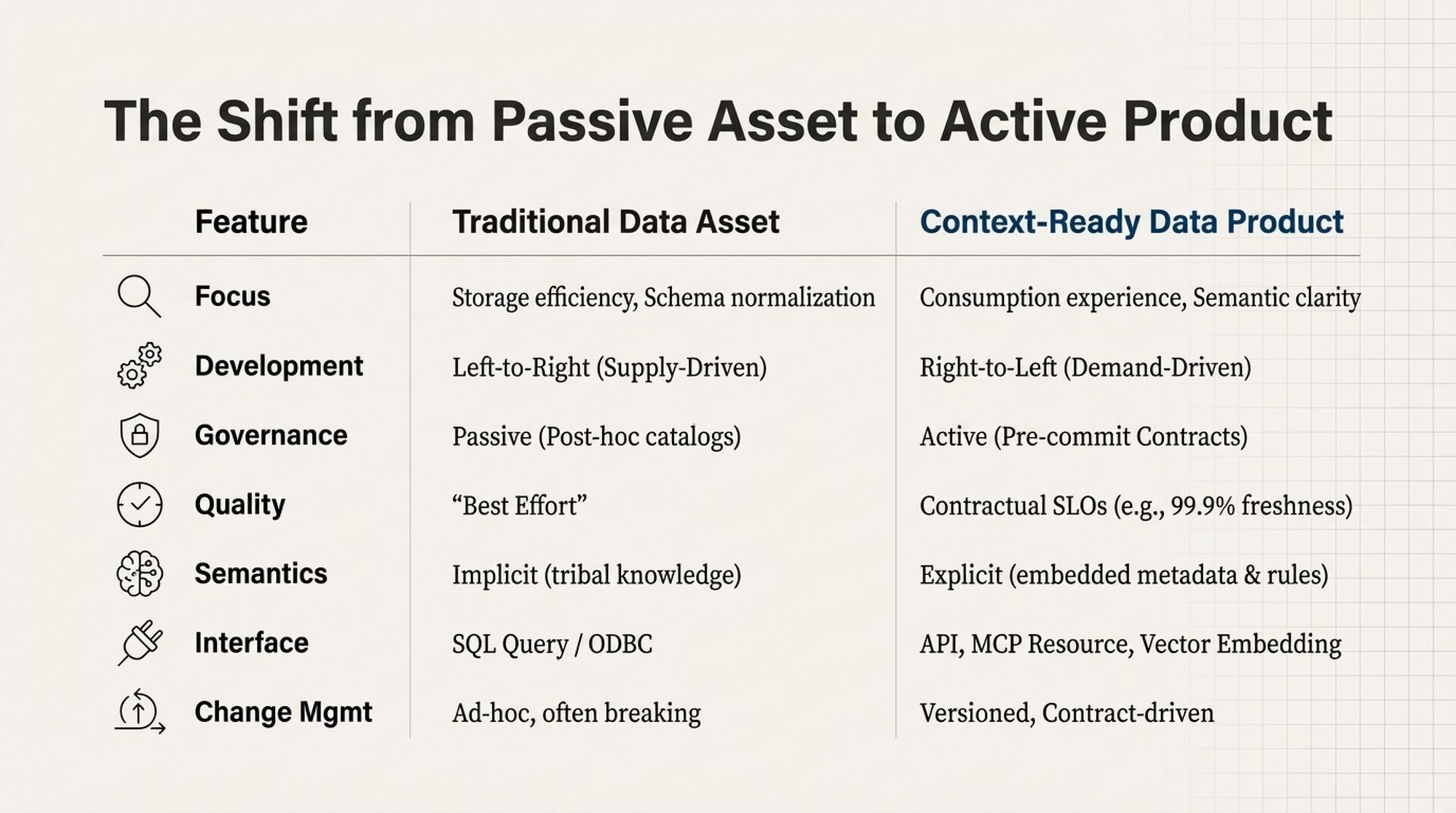 The Shift from Passive Asset to Active Product

| Feature | Traditional Data Asset | Context-Ready Data Product |
|---|---|---|
| Focus | Storage efficiency, Schema normalization | Consumption experience, Semantic clarity |
| Development | Left-to-Right (Supply-Driven) | Right-to-Left (Demand-Driven) |
| Governance | Passive (Post-hoc catalogs) | Active (Pre-commit Contracts) |
| Quality | “Best Effort” | Contractual SLOs (e.g., 99.9% freshness) |
| Semantics | Implicit (tribal knowledge) | Explicit (embedded metadata & rules) |
| Interface | SQL Query / ODBC | API, MCP Resource, Vector Embedding |
| Change Mgmt | Ad-hoc, often breaking | Versioned, Contract-driven |